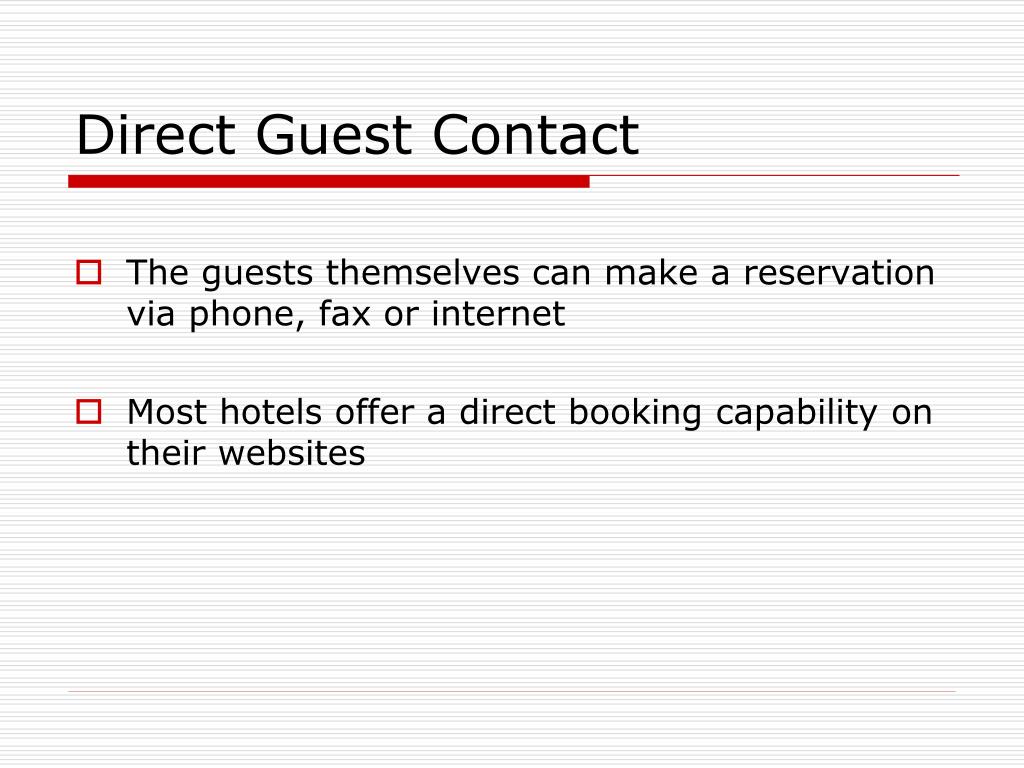 Direct Guest Contact

The guests themselves can make a reservation via phone, fax or internet

Most hotels offer a direct booking capability on their websites